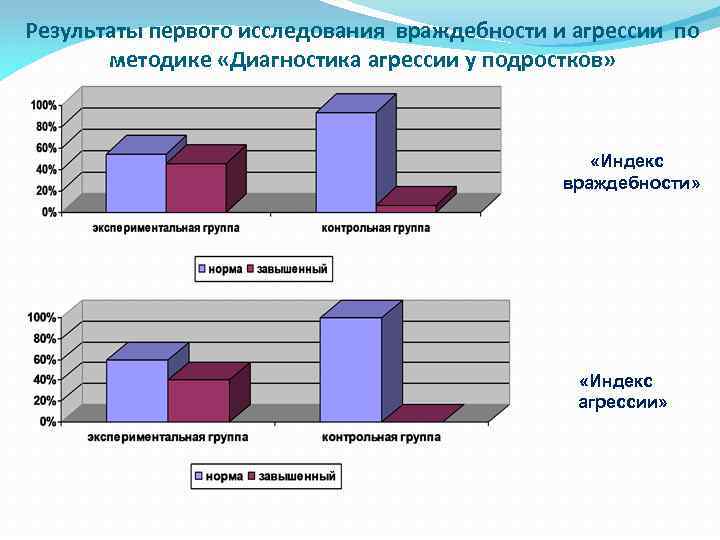 Результаты первого исследования враждебности и агрессии по методике «Диагностика агрессии у подростков»

100%
80%
60%
40%
20%
0%

экспериментальная группа
контрольная группа

норма
завышенный

«Индекс враждебности»

100%
80%
60%
40%
20%
0%

экспериментальная группа
контрольная группа

норма
завышенный

«Индекс агрессии»